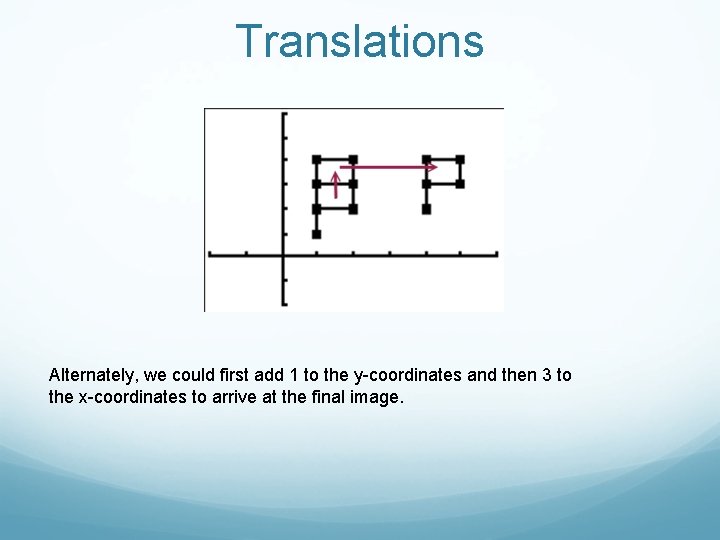 Translations

Alternately, we could first add 1 to the y-coordinates and then 3 to the x-coordinates to arrive at the final image.